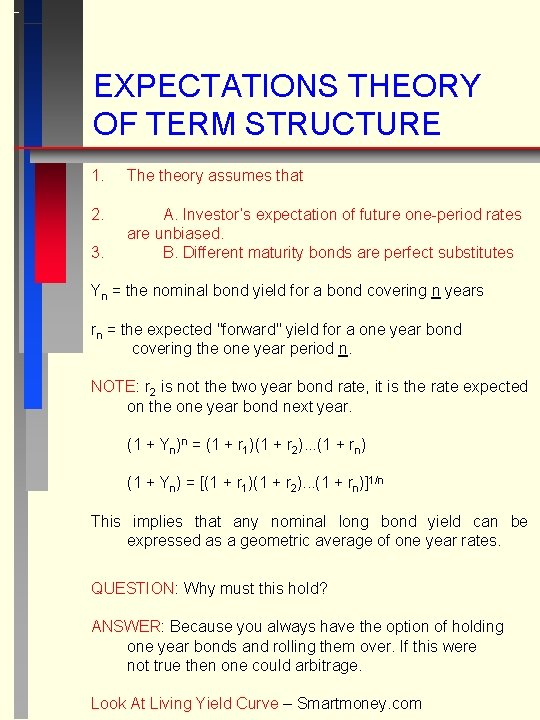 EXPECTATIONS THEORY OF TERM STRUCTURE

1. The theory assumes that

2. A. Investor's expectation of future one-period rates are unbiased.

3. B. Different maturity bonds are perfect substitutes

$Y_n$ = the nominal bond yield for a bond covering n years

$r_n$ = the expected "forward" yield for a one year bond covering the one year period n.

NOTE: $r_2$ is not the two year bond rate, it is the rate expected on the one year bond next year.

$(1 + Y_n)^n = (1 + r_1)(1 + r_2)...(1 + r_n)$

$(1 + Y_n) = [(1 + r_1)(1 + r_2)...(1 + r_n)]^{1/n}$

This implies that any nominal long bond yield can be expressed as a geometric average of one year rates.

QUESTION: Why must this hold?

ANSWER: Because you always have the option of holding one year bonds and rolling them over. If this were not true then one could arbitrage.

Look At Living Yield Curve – Smartmoney.com